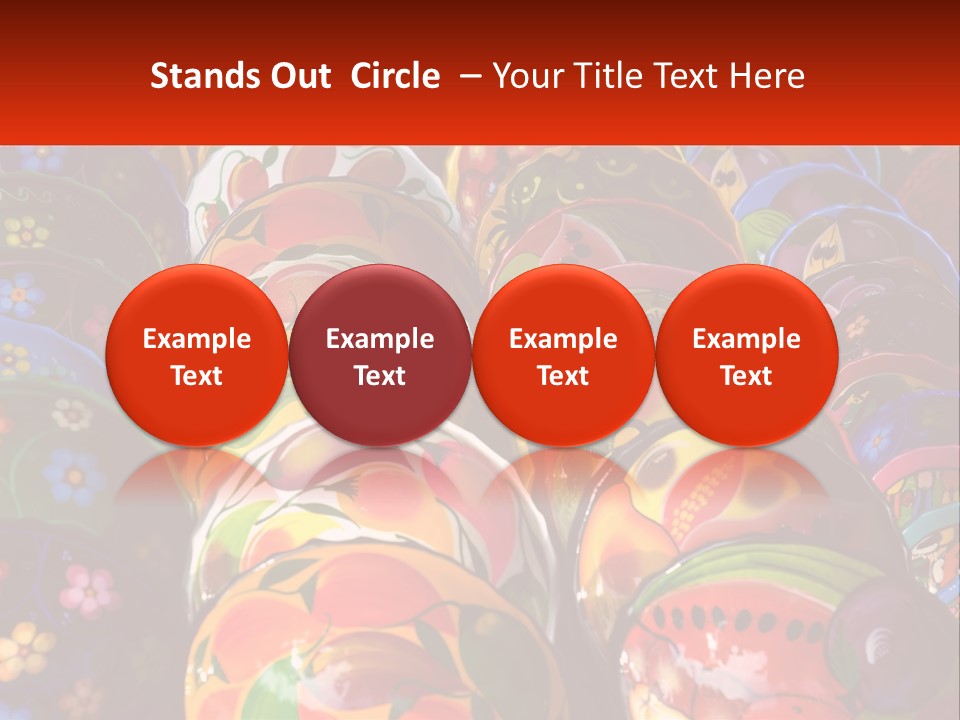 Stands Out Circle – Your Title Text Here

Example Text

Example Text

Example Text

Example Text